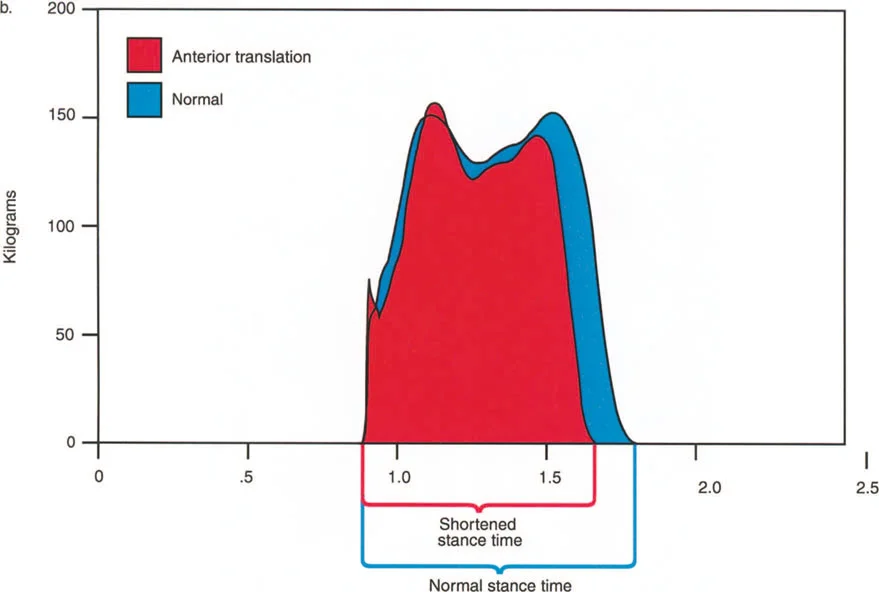 b.

Anterior translation

Normal

Kilograms

200

150

100

50

0

0

.5

1.0

1.5

2.0

2.5

Shortened stance time

Normal stance time